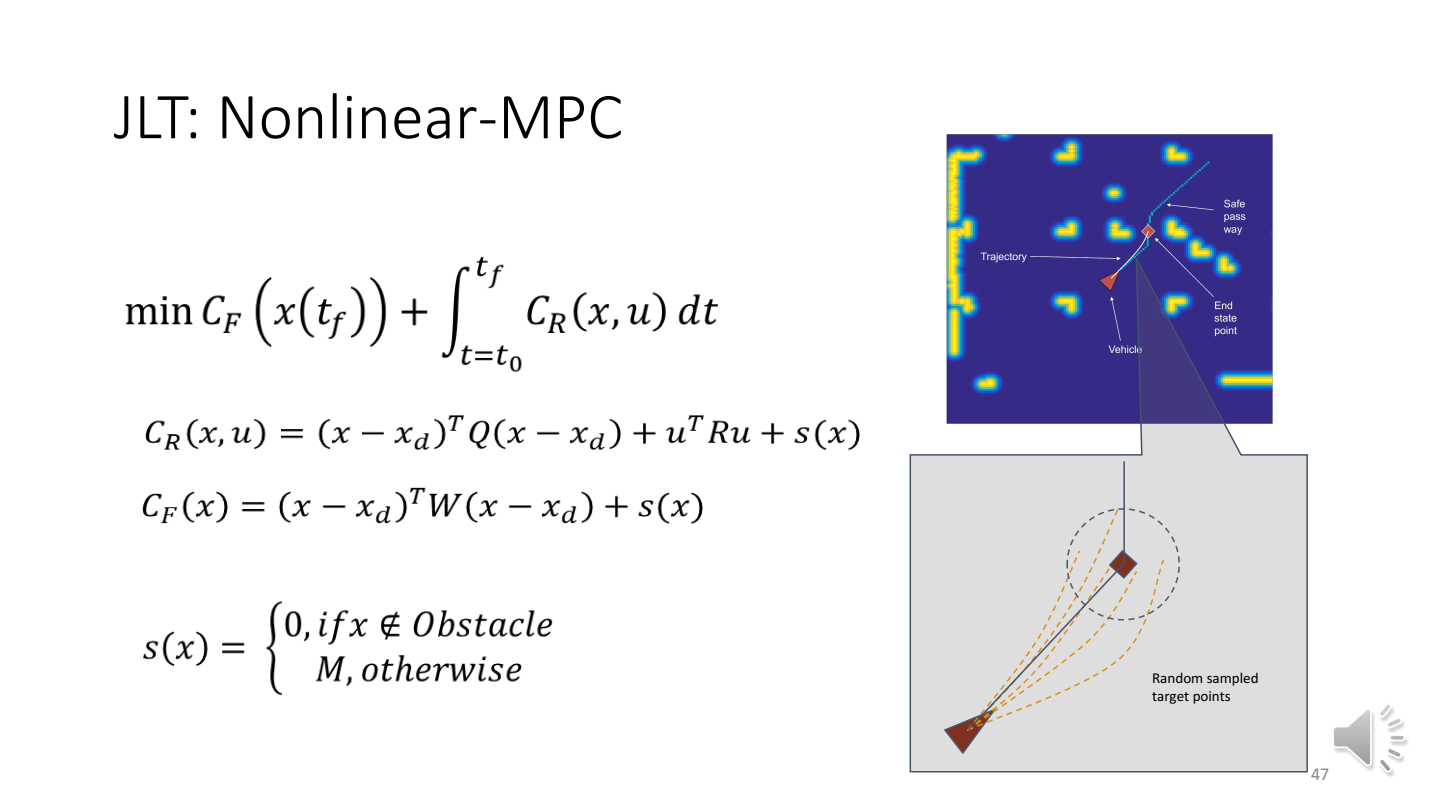 JLT: Nonlinear-MPC

$\min C_F\left(x(t_f)\right) + \int_{t=t_0}^{t_f} C_R(x,u)\,dt$

$C_R(x,u) = (x - x_d)^T Q(x - x_d) + u^T R u + s(x)$

$C_F(x) = (x - x_d)^T W(x - x_d) + s(x)$

$s(x) = \begin{cases} 0, if x \notin Obstacle \\ M, otherwise \end{cases}$

Safe pass way

Trajectory

End state point

Vehicle

Random sampled target points

47